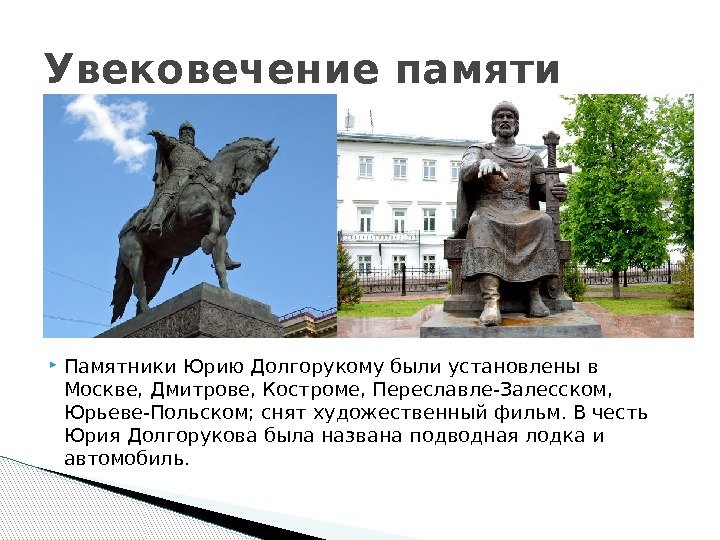 Увековечение памяти

Памятники Юрию Долгорукому были установлены в Москве, Дмитрове, Костроме, Переславле-Залесском, Юрьеве-Польском; снят художественный фильм. В честь Юрия Долгорукова была названа подводная лодка и автомобиль.